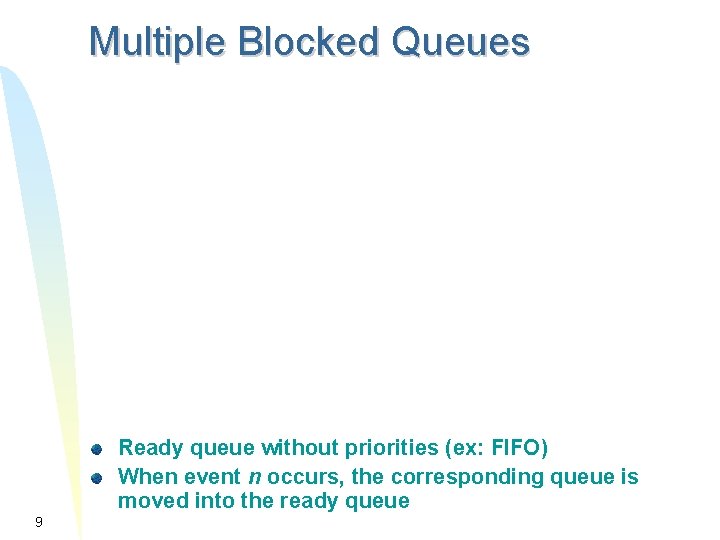 Multiple Blocked Queues

• Ready queue without priorities (ex: FIFO)
• When event n occurs, the corresponding queue is moved into the ready queue

9